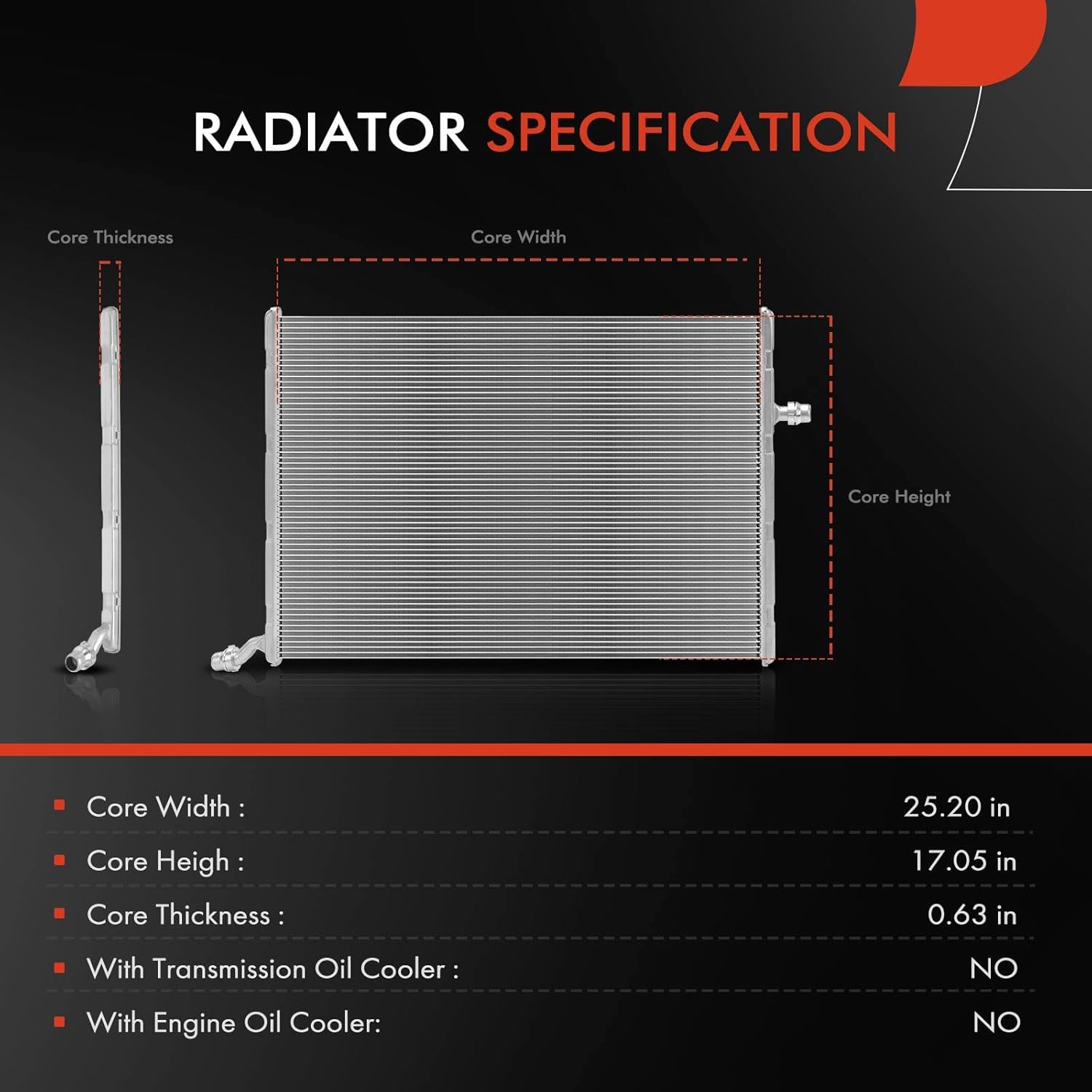 RADIATOR SPECIFICATION

Core Thickness

Core Width

Core Height

| | |
|---|---|
| Core Width : | 25.20 in |
| Core Heigh : | 17.05 in |
| Core Thickness : | 0.63 in |
| With Transmission Oil Cooler : | NO |
| With Engine Oil Cooler: | NO |